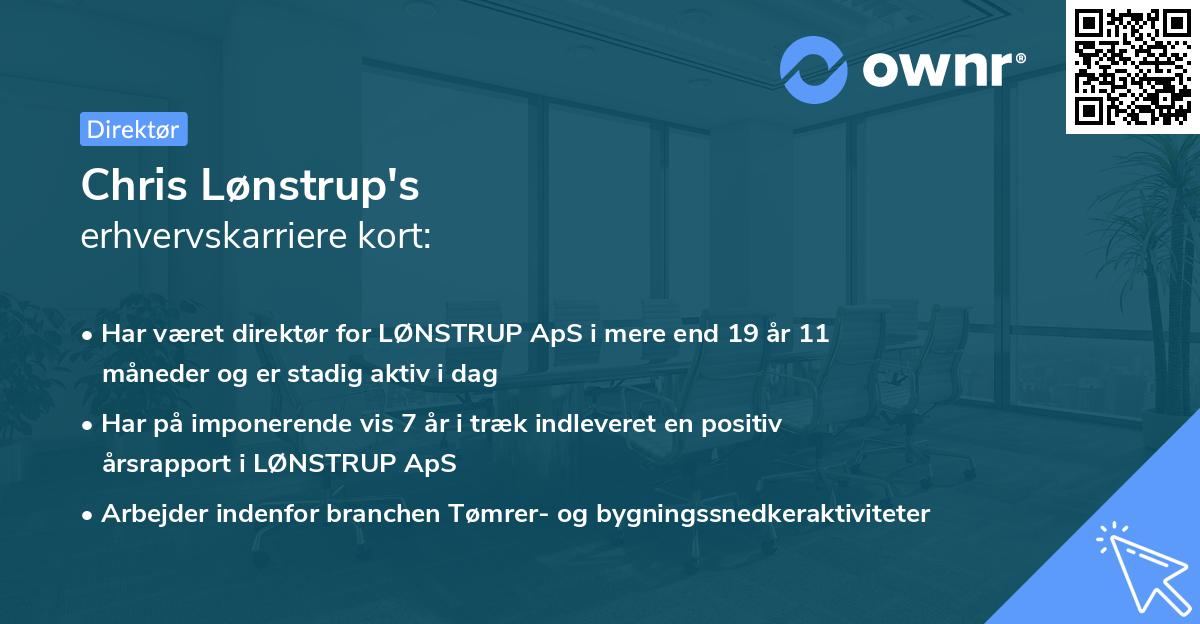 ownr®

Direktør

Chris Lønstrup's
erhvervskarriere kort:

• Har været direktør for LØNSTRUP ApS i mere end 19 år 11 måneder og er stadig aktiv i dag

• Har på imponerende vis 7 år i træk indleveret en positiv årsrapport i LØNSTRUP ApS

• Arbejder indenfor branchen Tømrer- og bygningssnedkeraktiviteter